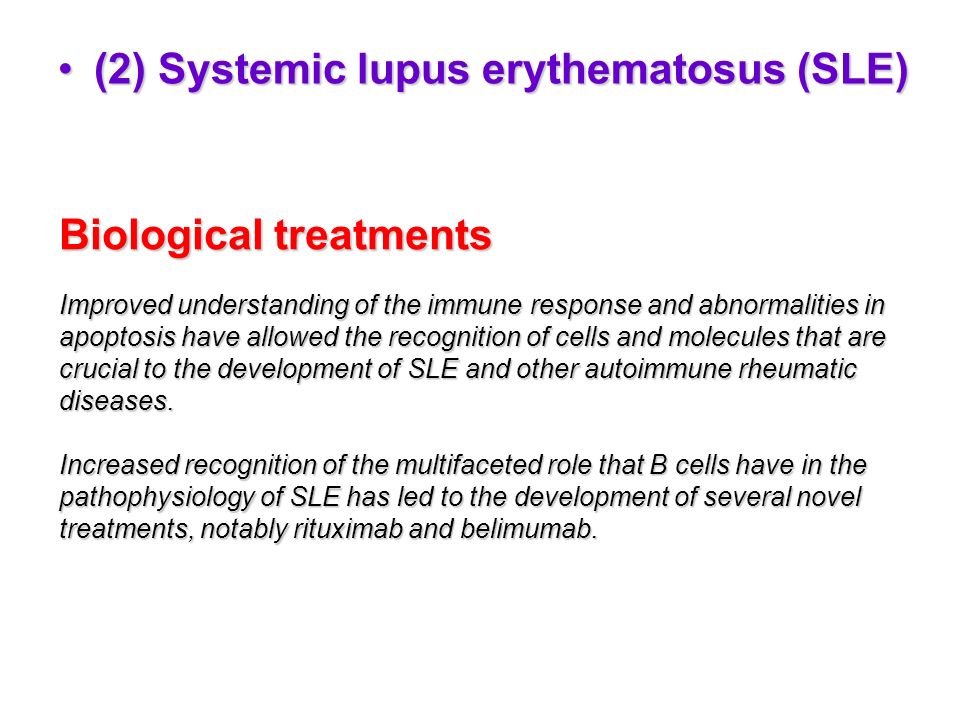 • (2) Systemic lupus erythematosus (SLE)

Biological treatments

Improved understanding of the immune response and abnormalities in apoptosis have allowed the recognition of cells and molecules that are crucial to the development of SLE and other autoimmune rheumatic diseases.

Increased recognition of the multifaceted role that B cells have in the pathophysiology of SLE has led to the development of several novel treatments, notably rituximab and belimumab.